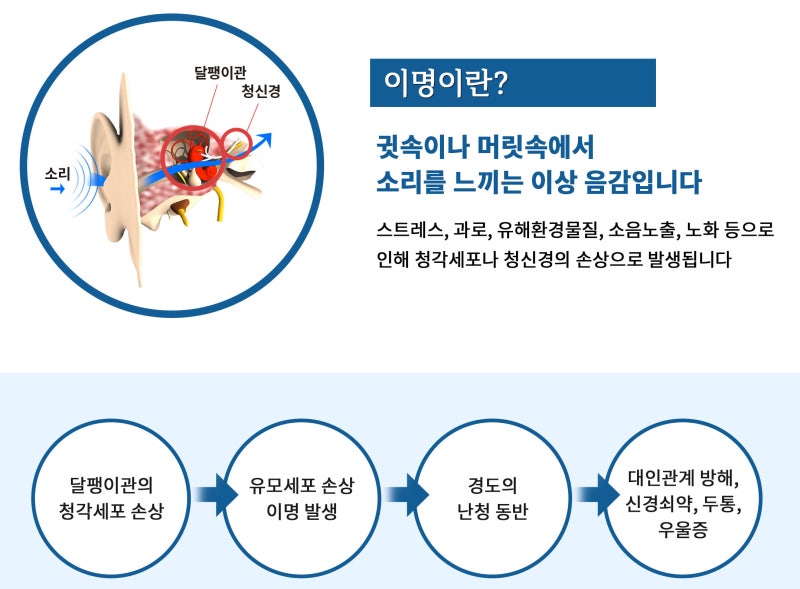 달팽이관
청신경
소리

이명이란?

귓속이나 머릿속에서
소리를 느끼는 이상 음감입니다

스트레스, 과로, 유해환경물질, 소음노출, 노화 등으로 인해 청각세포나 청신경의 손상으로 발생됩니다

달팽이관의
청각세포 손상

유모세포 손상
이명 발생

경도의
난청 동반

대인관계 방해,
신경쇠약, 두통,
우울증